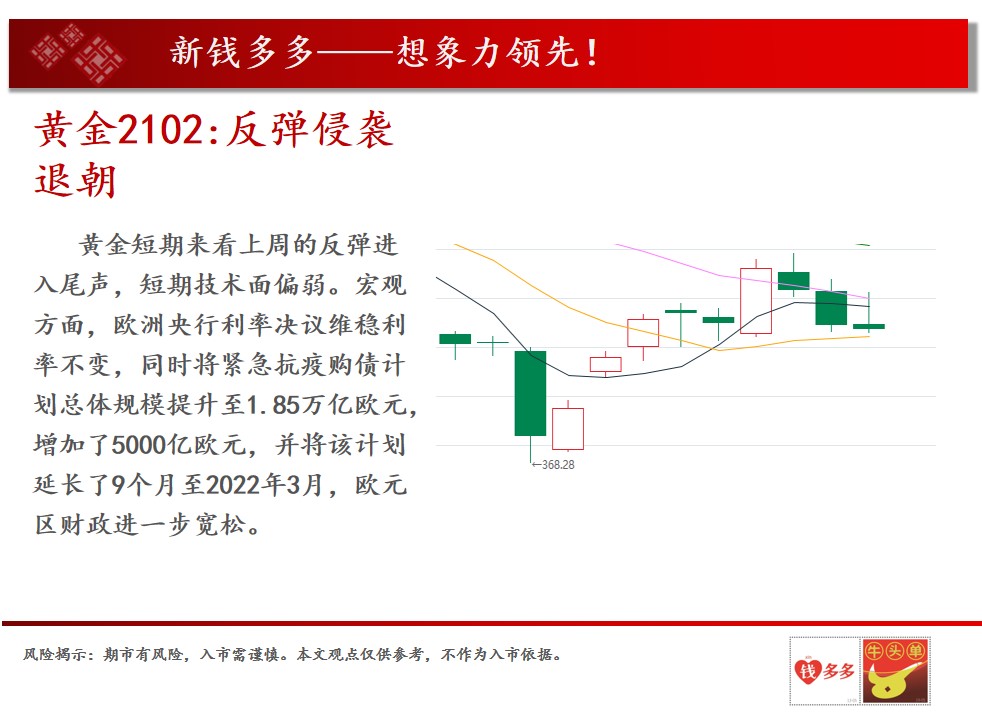 新钱多多——想象力领先！

黄金2102:反弹侵袭退朝

黄金短期来看上周的反弹进入尾声，短期技术面偏弱。宏观方面，欧洲央行利率决议维稳利率不变，同时将紧急抗疫购债计划总体规模提升至1.85万亿欧元，增加了5000亿欧元，并将该计划延长了9个月至2022年3月，欧元区财政进一步宽松。

←368.28

风险揭示：期市有风险，入市需谨慎。本文观点仅供参考，不作为入市依据。

钱多多

牛头单